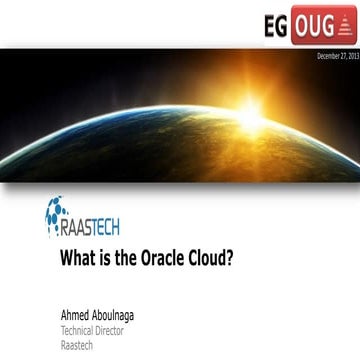 EG OUG

December 27, 2013

RAASTECH

What is the Oracle Cloud?

Ahmed Aboulnaga
Technical Director
Raastech